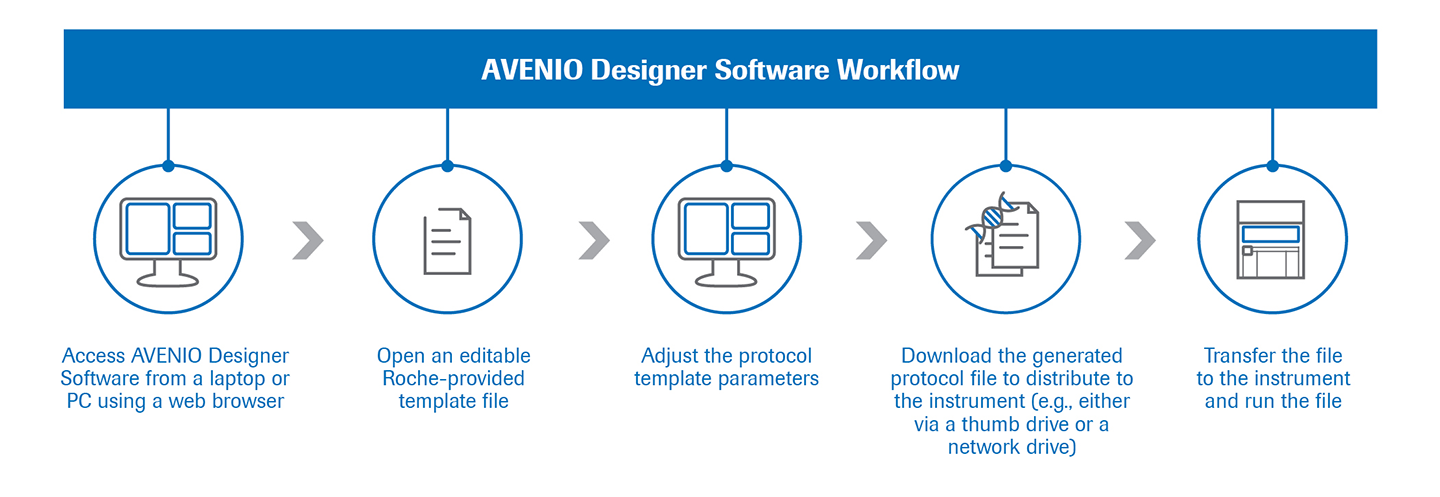 AVENIO Designer Software Workflow

Access AVENIO Designer Software from a laptop or PC using a web browser

Open an editable Roche-provided template file

Adjust the protocol template parameters

Download the generated protocol file to distribute to the instrument (e.g., either via a thumb drive or a network drive)

Transfer the file to the instrument and run the file